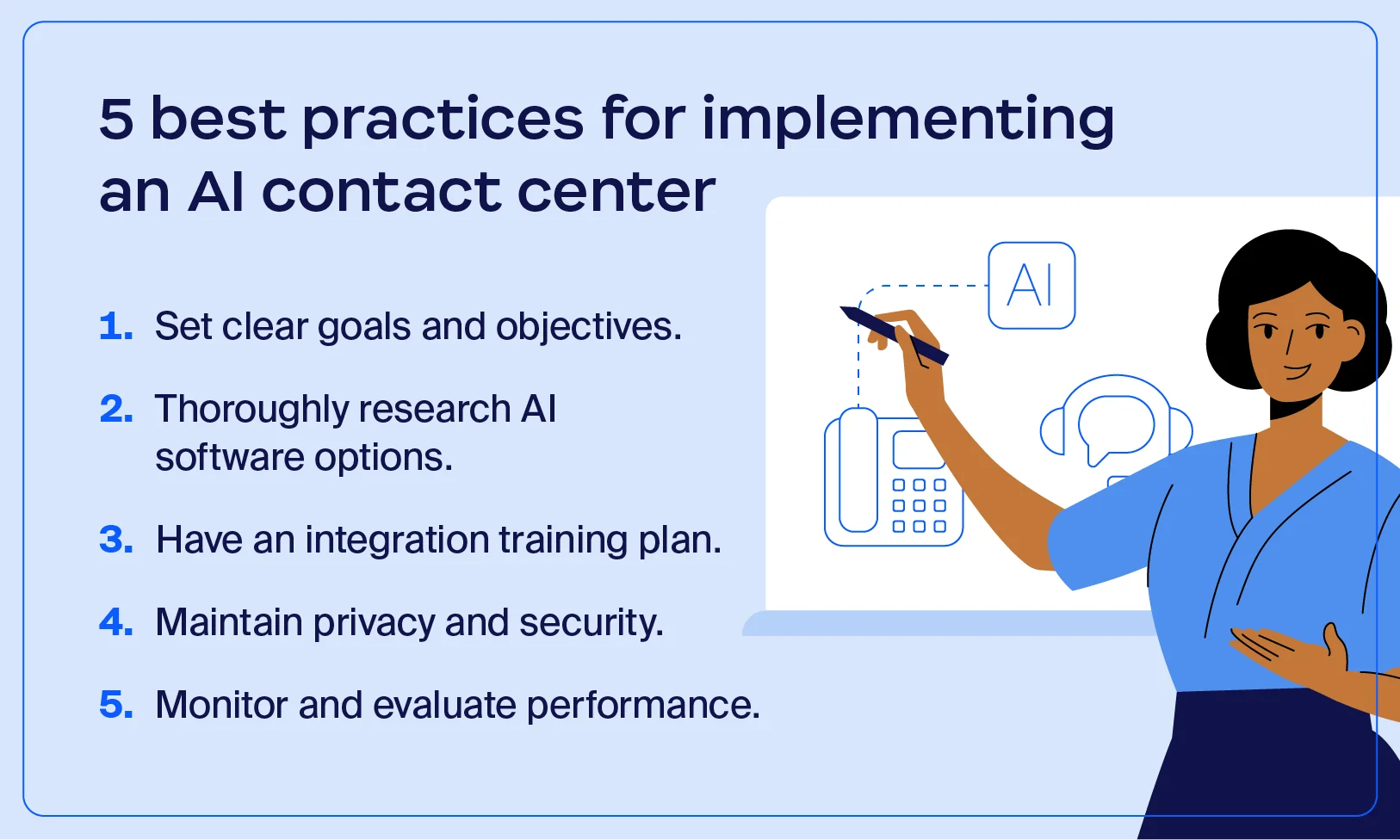 5 best practices for implementing an AI contact center

1. Set clear goals and objectives.

2. Thoroughly research AI software options.

3. Have an integration training plan.

4. Maintain privacy and security.

5. Monitor and evaluate performance.

AI